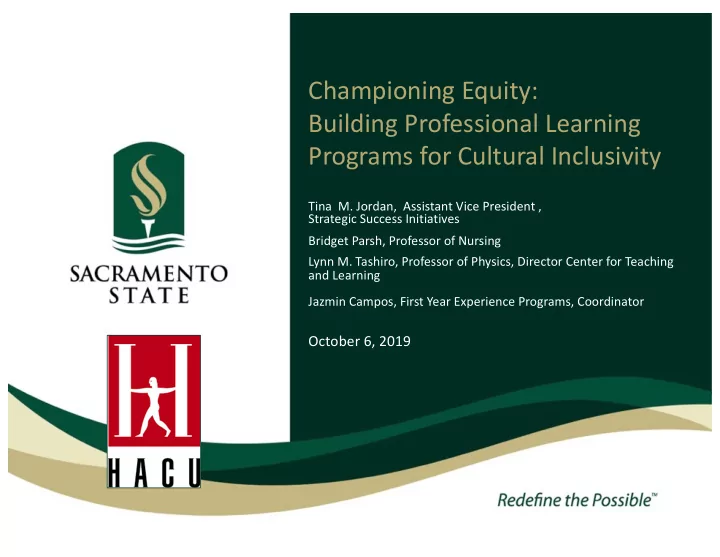 SACRAMENTO STATE

HACU

Championing Equity: Building Professional Learning Programs for Cultural Inclusivity

Tina M. Jordan, Assistant Vice President , Strategic Success Initiatives

Bridget Parsh, Professor of Nursing

Lynn M. Tashiro, Professor of Physics, Director Center for Teaching and Learning

Jazmin Campos, First Year Experience Programs, Coordinator

October 6, 2019

Redefine the Possible™